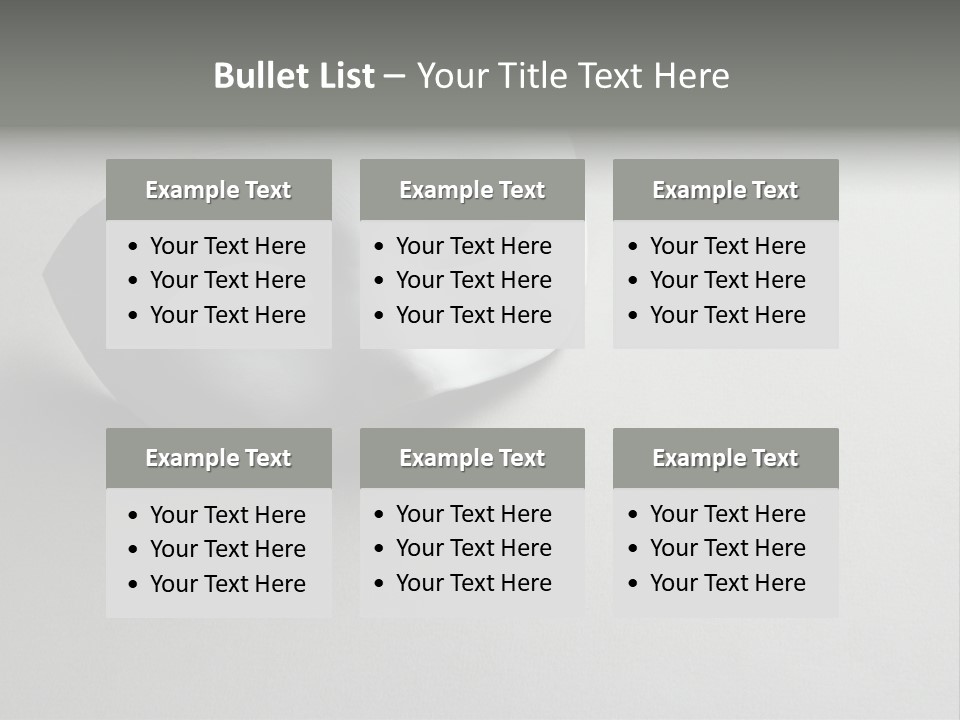 Bullet List – Your Title Text Here

Example Text
• Your Text Here
• Your Text Here
• Your Text Here

Example Text
• Your Text Here
• Your Text Here
• Your Text Here

Example Text
• Your Text Here
• Your Text Here
• Your Text Here

Example Text
• Your Text Here
• Your Text Here
• Your Text Here

Example Text
• Your Text Here
• Your Text Here
• Your Text Here

Example Text
• Your Text Here
• Your Text Here
• Your Text Here